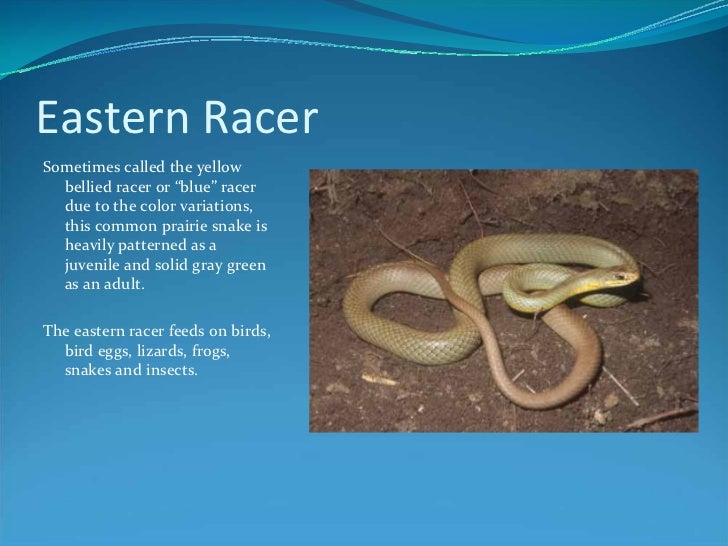 Eastern Racer

Sometimes called the yellow bellied racer or “blue” racer due to the color variations, this common prairie snake is heavily patterned as a juvenile and solid gray green as an adult.

The eastern racer feeds on birds, bird eggs, lizards, frogs, snakes and insects.